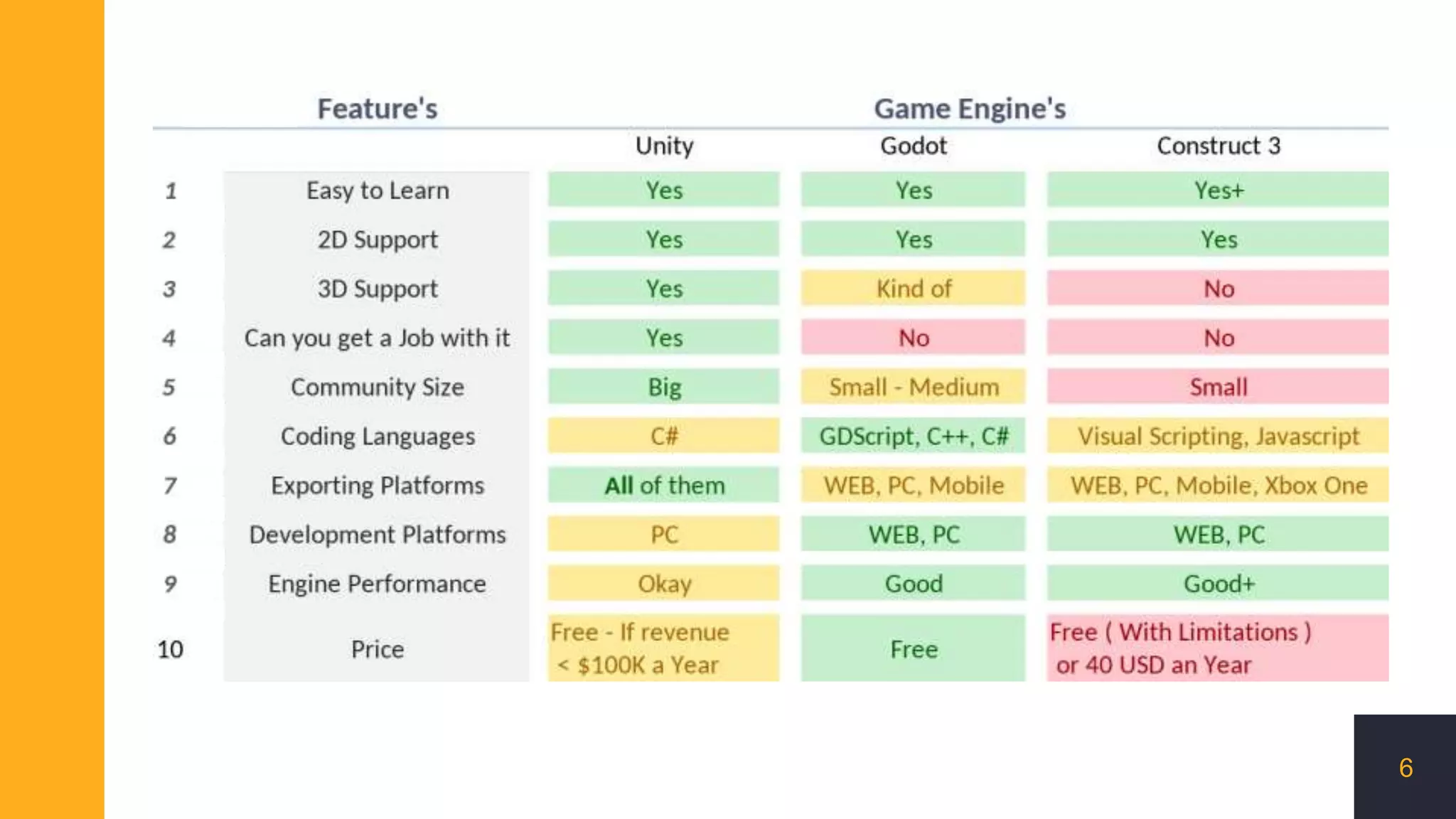 | | Feature's | Game Engine's | | |
|---|---|---|---|---|
| | | Unity | Godot | Construct 3 |
| 1 | Easy to Learn | Yes | Yes | Yes+ |
| 2 | 2D Support | Yes | Yes | Yes |
| 3 | 3D Support | Yes | Kind of | No |
| 4 | Can you get a Job with it | Yes | No | No |
| 5 | Community Size | Big | Small - Medium | Small |
| 6 | Coding Languages | C# | GDScript, C++, C# | Visual Scripting, Javascript |
| 7 | Exporting Platforms | All of them | WEB, PC, Mobile | WEB, PC, Mobile, Xbox One |
| 8 | Development Platforms | PC | WEB, PC | WEB, PC |
| 9 | Engine Performance | Okay | Good | Good+ |
| 10 | Price | Free - If revenue < $100K a Year | Free | Free ( With Limitations ) or 40 USD an Year |

6